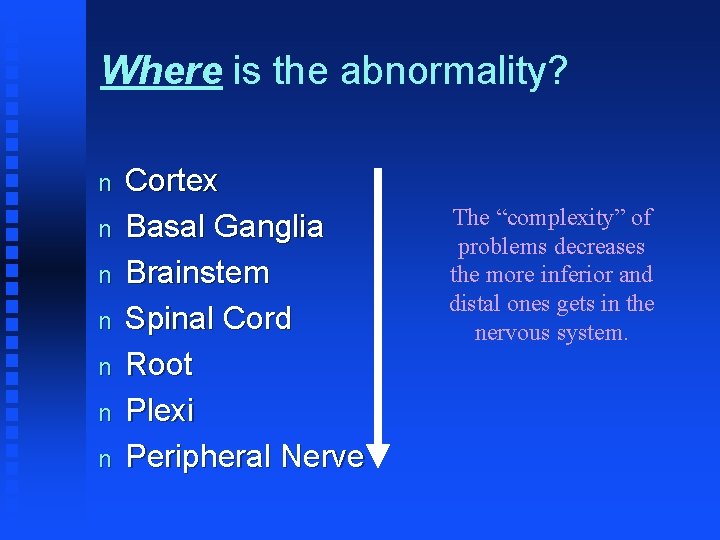 Where is the abnormality?

n Cortex
n Basal Ganglia
n Brainstem
n Spinal Cord
n Root
n Plexi
n Peripheral Nerve

The “complexity” of problems decreases the more inferior and distal ones gets in the nervous system.